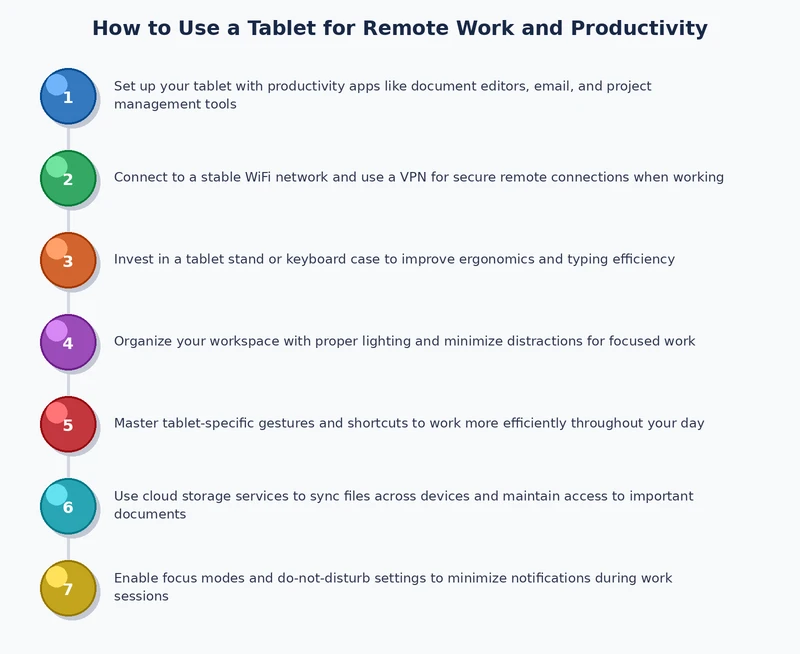 How to Use a Tablet for Remote Work and Productivity

1
Set up your tablet with productivity apps like document editors, email, and project management tools

2
Connect to a stable WiFi network and use a VPN for secure remote connections when working

3
Invest in a tablet stand or keyboard case to improve ergonomics and typing efficiency

4
Organize your workspace with proper lighting and minimize distractions for focused work

5
Master tablet-specific gestures and shortcuts to work more efficiently throughout your day

6
Use cloud storage services to sync files across devices and maintain access to important documents

7
Enable focus modes and do-not-disturb settings to minimize notifications during work sessions